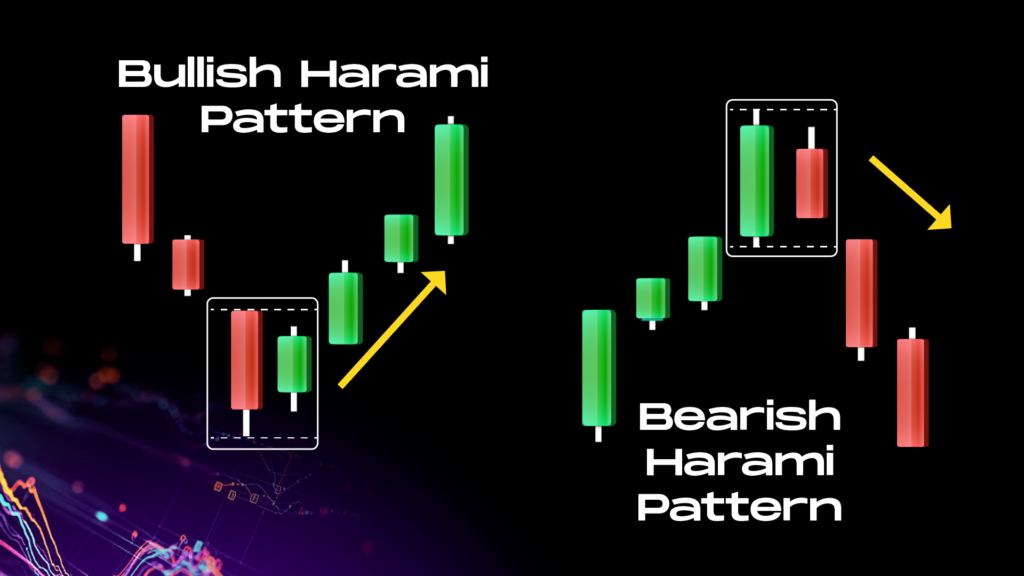 Bullish Harami Pattern

Bearish Harami Pattern